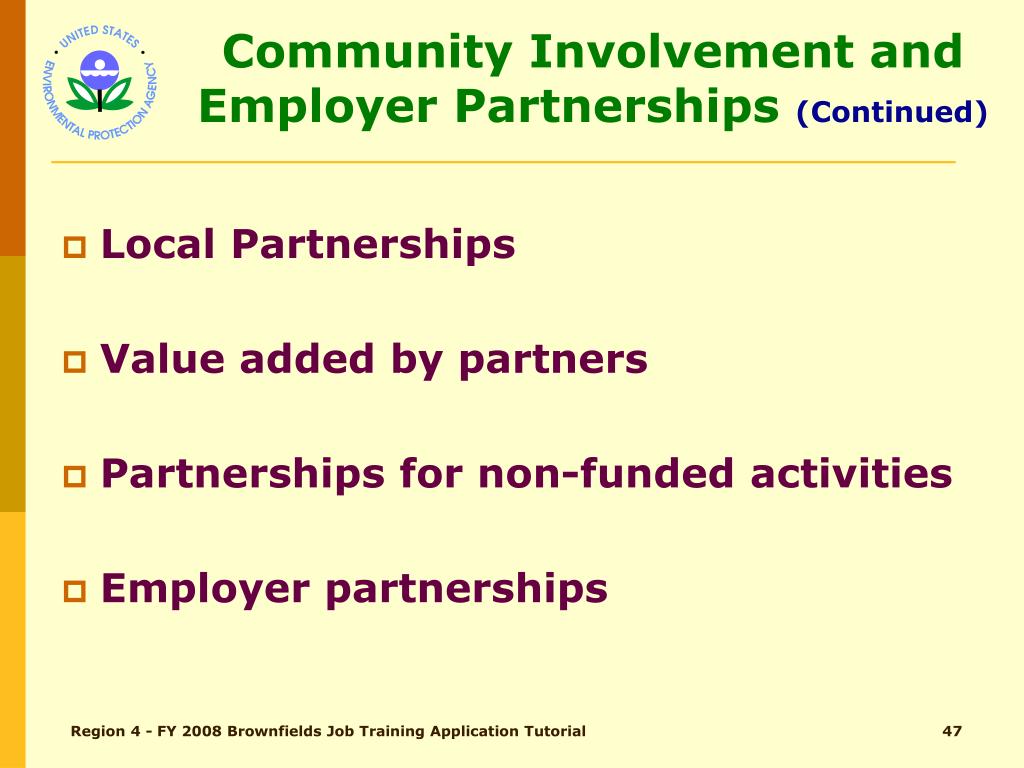 UNITED STATES ENVIRONMENTAL PROTECTION AGENCY

Community Involvement and Employer Partnerships (Continued)

Local Partnerships

Value added by partners

Partnerships for non-funded activities

Employer partnerships

Region 4 - FY 2008 Brownfields Job Training Application Tutorial

47